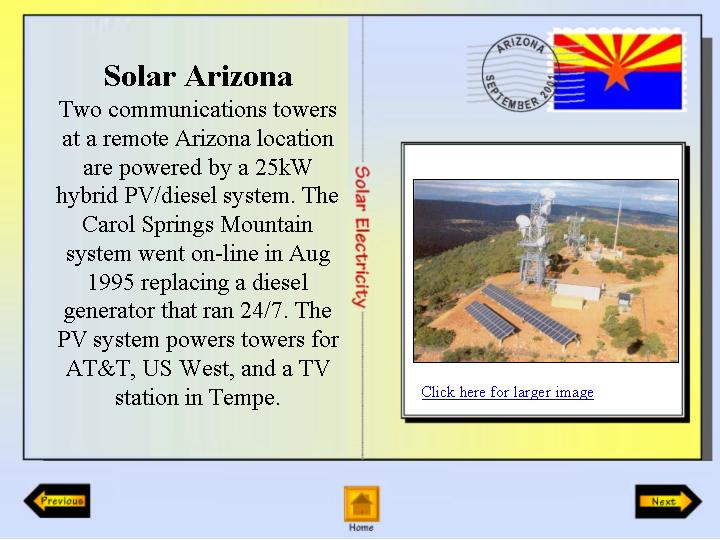 Solar Arizona

Two communications towers at a remote Arizona location are powered by a 25kW hybrid PV/diesel system. The Carol Springs Mountain system went on-line in Aug 1995 replacing a diesel generator that ran 24/7. The PV system powers towers for AT&T, US West, and a TV station in Tempe.

Solar Electricity

ARIZONA SEPTEMBER 2001

Click here for larger image

Previous

Home

Next